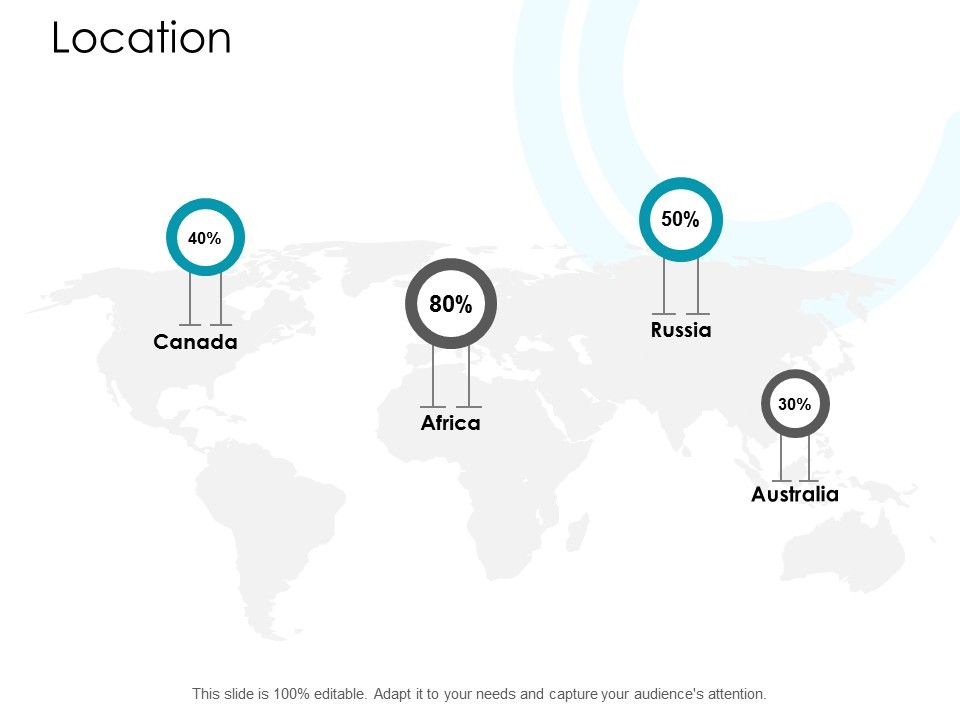 Location

40%

Canada

80%

Africa

50%

Russia

30%

Australia

This slide is 100% editable. Adapt it to your needs and capture your audience's attention.